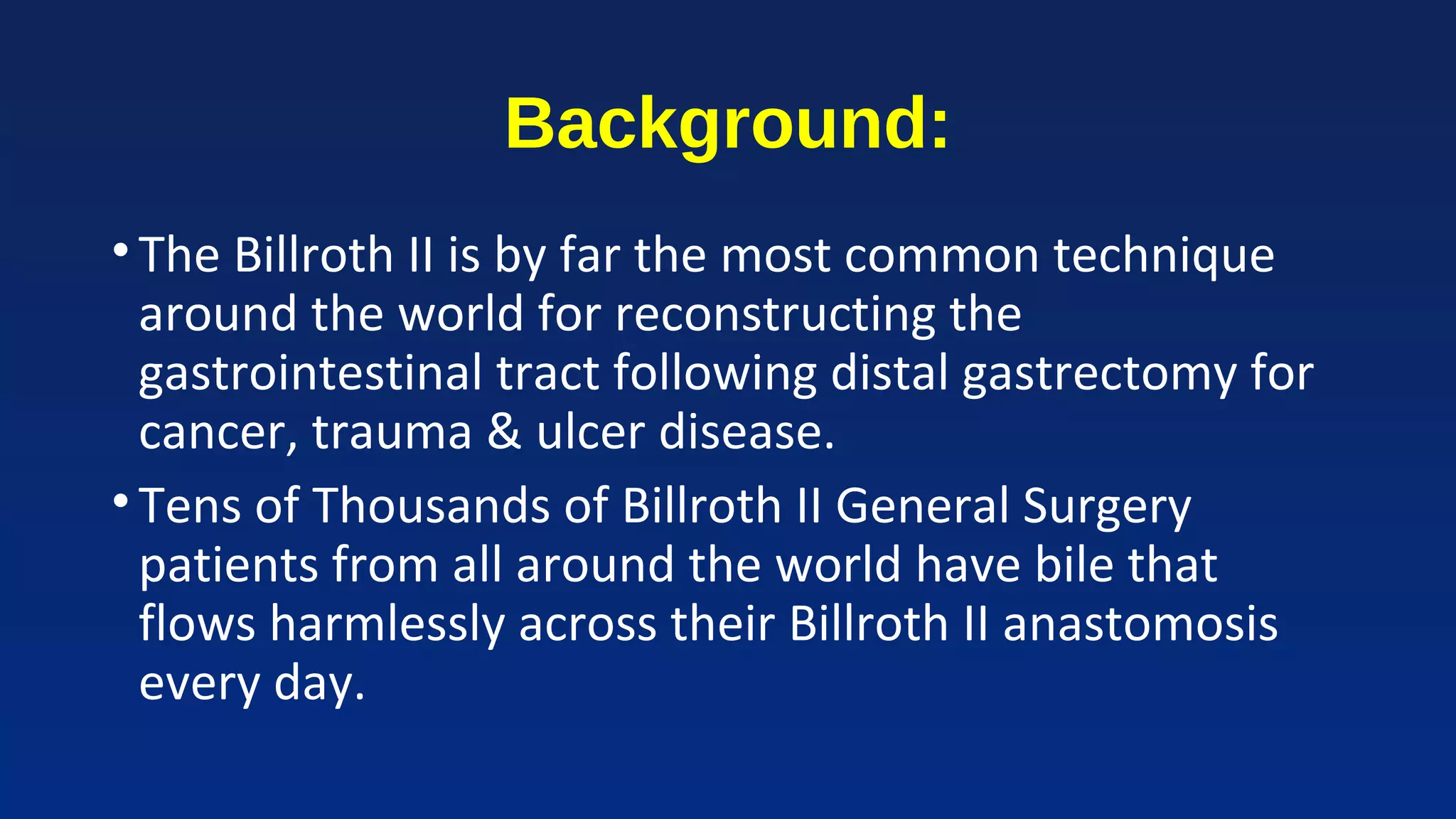 Background:

• The Billroth II is by far the most common technique around the world for reconstructing the gastrointestinal tract following distal gastrectomy for cancer, trauma & ulcer disease.

• Tens of Thousands of Billroth II General Surgery patients from all around the world have bile that flows harmlessly across their Billroth II anastomosis every day.